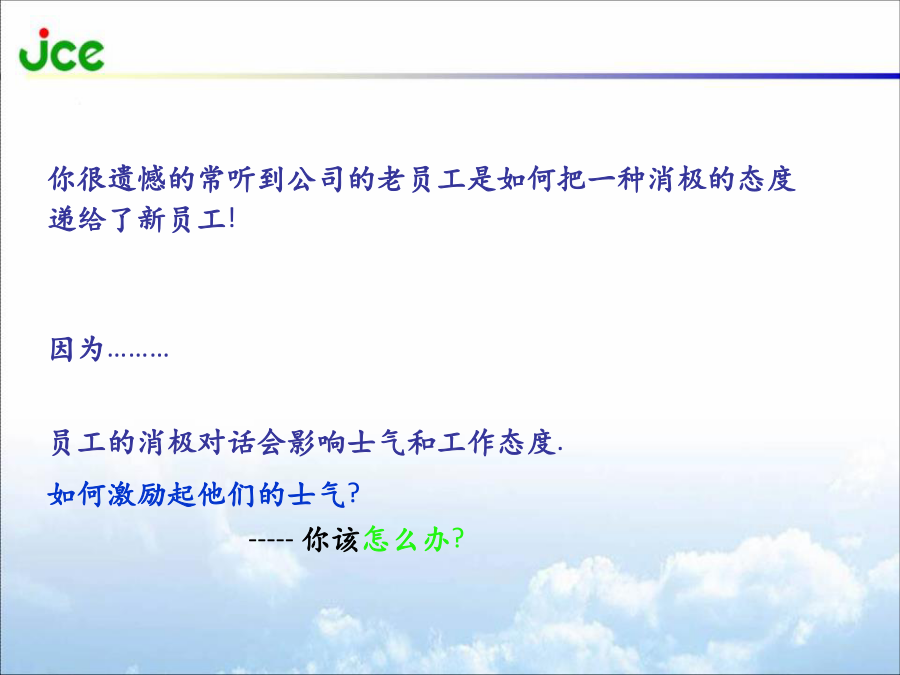 jce

你很遗憾的常听到公司的老员工是如何把一种消极的态度递给了新员工!

因为………

员工的消极对话会影响士气和工作态度.

如何激励起他们的士气?

----- 你该怎么办?